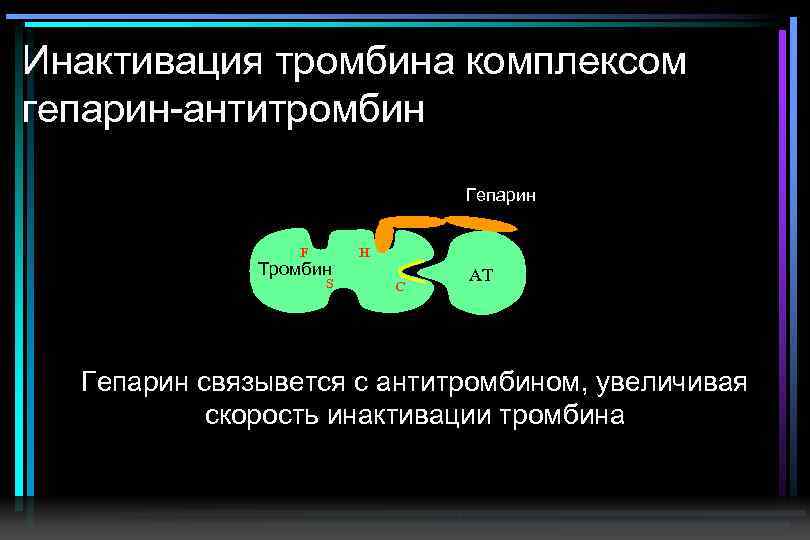 Инактивация тромбина комплексом гепарин-антитромбин

Гепарин

F

H

Тромбин

S

C

AT

Гепарин связывется с антитромбином, увеличивая скорость инактивации тромбина